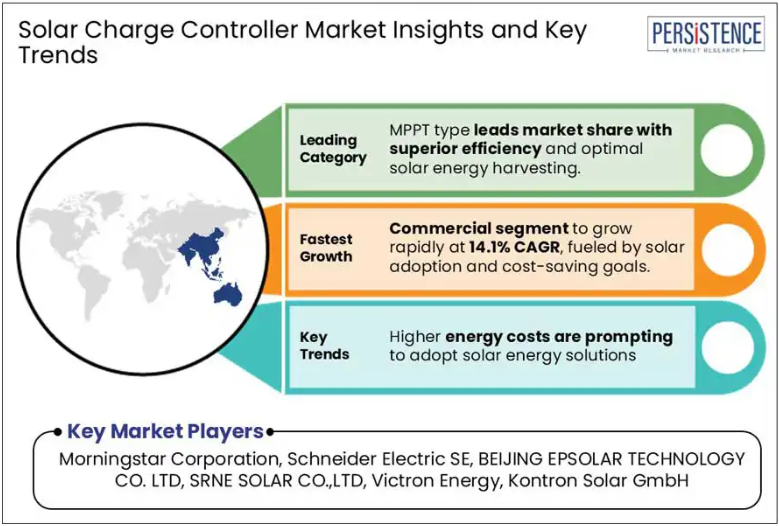 Solar Charge Controller Market Insights and Key Trends

PERSISTENCE
MARKET RESEARCH

Leading Category

MPPT type leads market share with superior efficiency and optimal solar energy harvesting.

Fastest Growth

Commercial segment to grow rapidly at 14.1% CAGR, fueled by solar adoption and cost-saving goals.

Key Trends

Higher energy costs are prompting to adopt solar energy solutions

Key Market Players

Morningstar Corporation, Schneider Electric SE, BEIJING EPSOLAR TECHNOLOGY CO. LTD, SRNE SOLAR CO.,LTD, Victron Energy, Kontron Solar GmbH